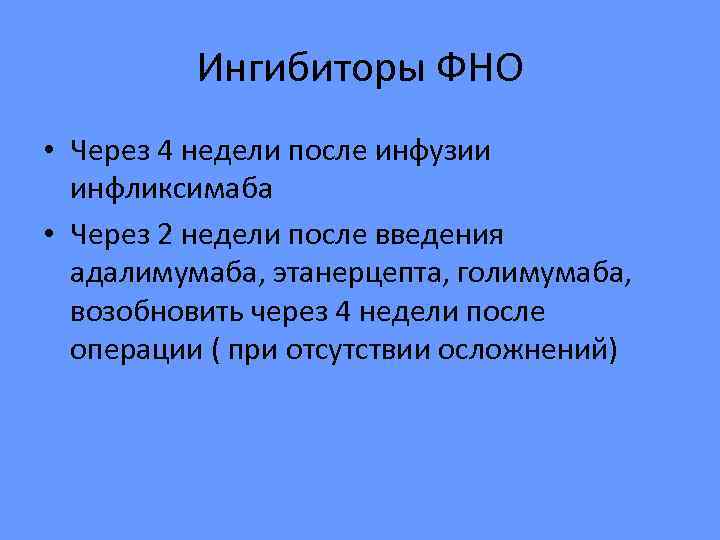 Ингибиторы ФНО

• Через 4 недели после инфузии инфликсимаба
• Через 2 недели после введения адалимумаба, этанерцепта, голимумаба, возобновить через 4 недели после операции ( при отсутствии осложнений)